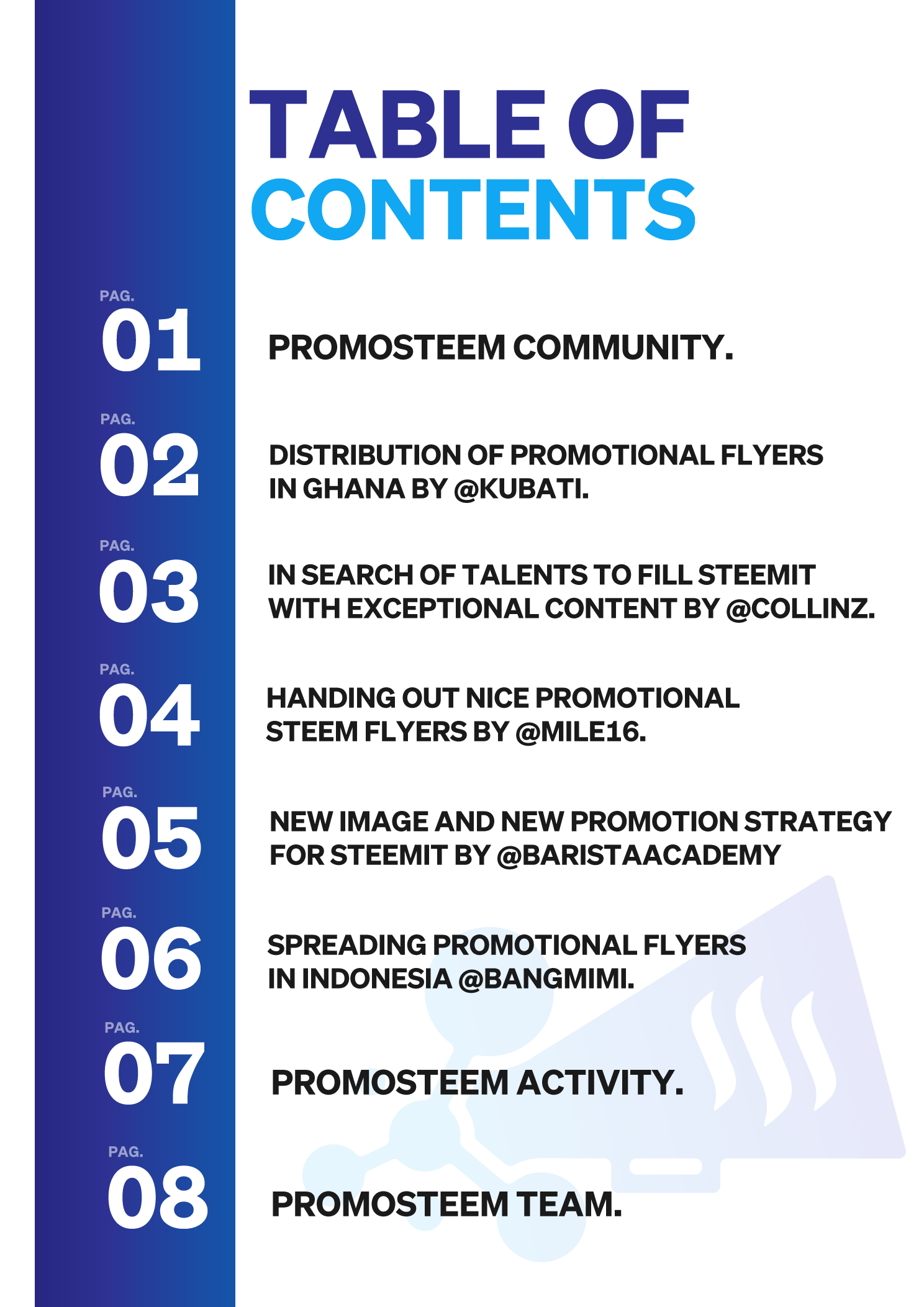 TABLE OF CONTENTS

PAG.
01
PROMOSTEEM COMMUNITY.

PAG.
02
DISTRIBUTION OF PROMOTIONAL FLYERS IN GHANA BY @KUBATI.

PAG.
03
IN SEARCH OF TALENTS TO FILL STEEMIT WITH EXCEPTIONAL CONTENT BY @COLLINZ.

PAG.
04
HANDING OUT NICE PROMOTIONAL STEEM FLYERS BY @MILE16.

PAG.
05
NEW IMAGE AND NEW PROMOTION STRATEGY FOR STEEMIT BY @BARISTAACADEMY

PAG.
06
SPREADING PROMOTIONAL FLYERS IN INDONESIA @BANGMIMI.

PAG.
07
PROMOSTEEM ACTIVITY.

PAG.
08
PROMOSTEEM TEAM.